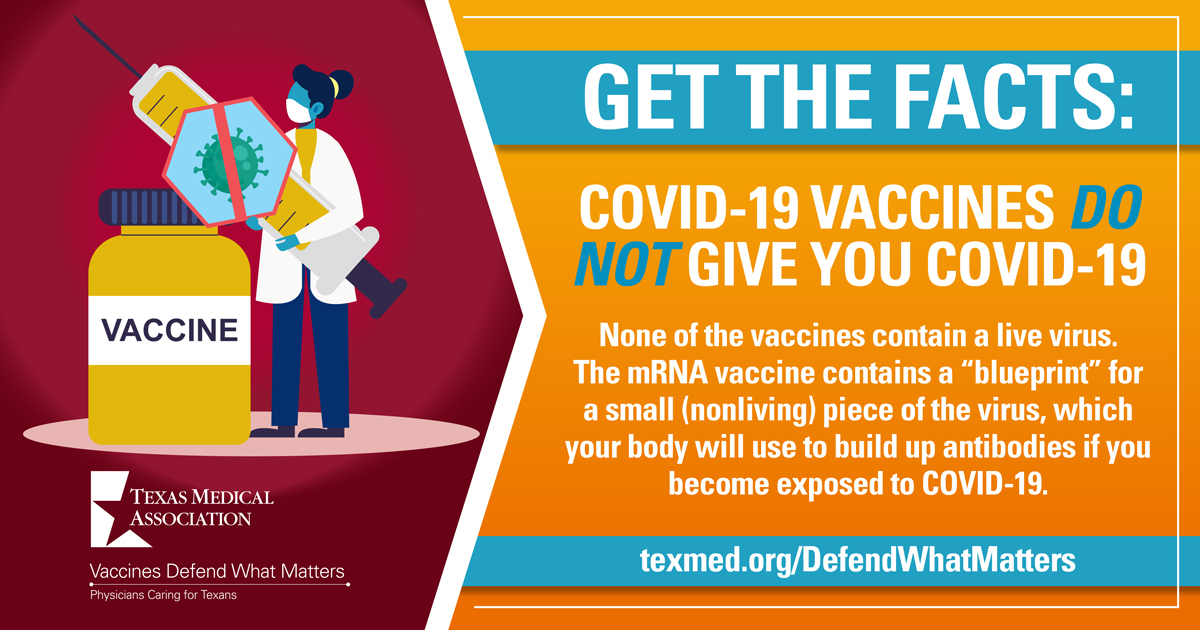 VACCINE

TEXAS MEDICAL ASSOCIATION

Vaccines Defend What Matters

Physicians Caring for Texans

GET THE FACTS:

COVID-19 VACCINES DO NOT GIVE YOU COVID-19

None of the vaccines contain a live virus. The mRNA vaccine contains a “blueprint” for a small (nonliving) piece of the virus, which your body will use to build up antibodies if you become exposed to COVID-19.

texmed.org/DefendWhatMatters